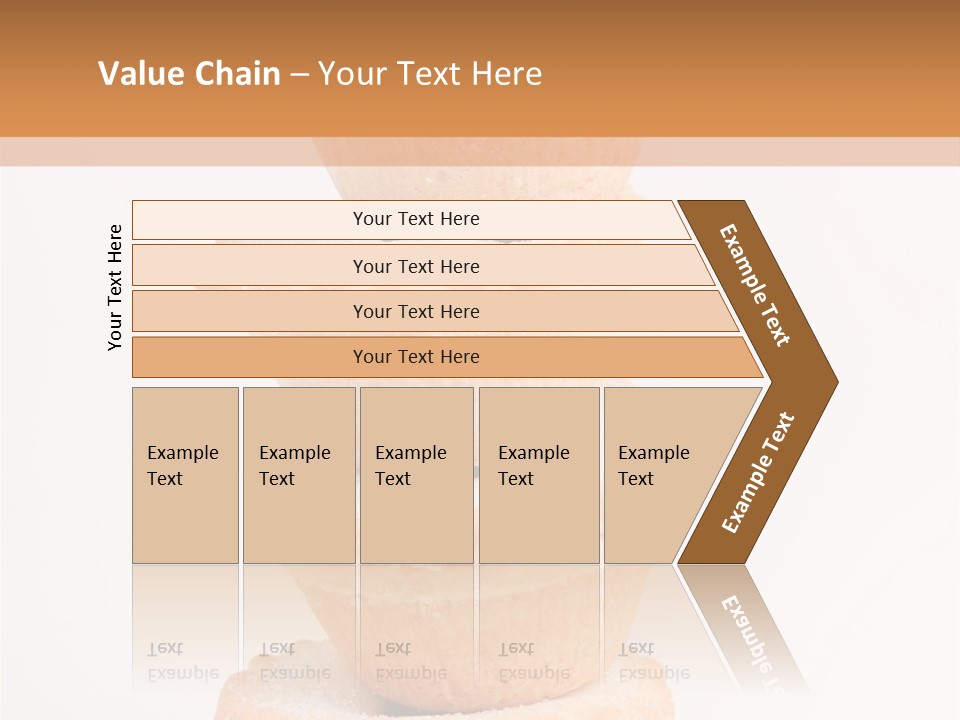 Value Chain – Your Text Here

Your Text Here

Your Text Here

Your Text Here

Your Text Here

Your Text Here

Example Text

Example Text

Example Text

Example Text

Example Text

Example Text

Example Text